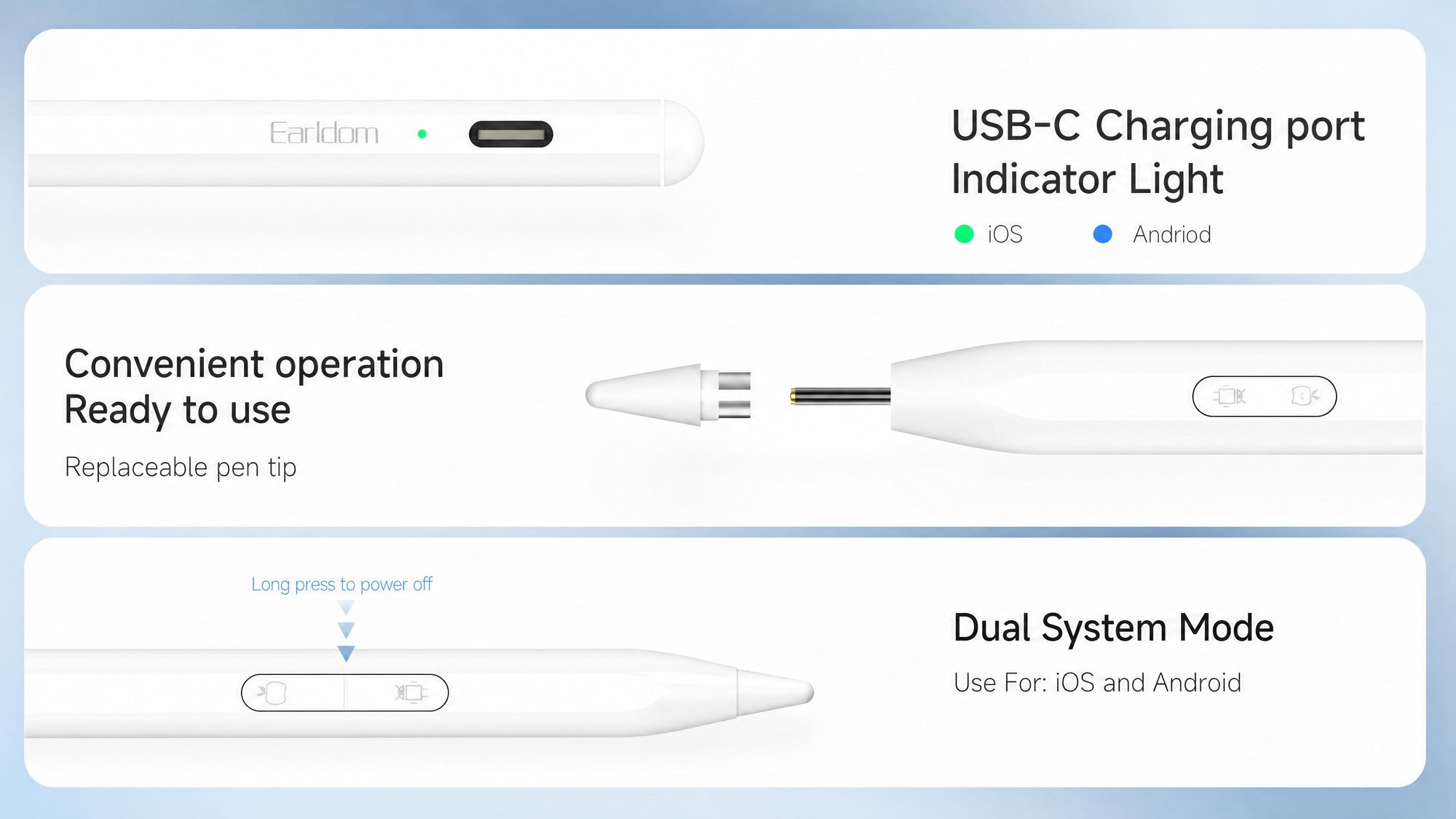 Earldom

USB-C Charging port
Indicator Light

iOS Andriod

Convenient operation
Ready to use

Replaceable pen tip

Long press to power off

Dual System Mode

Use For: iOS and Android